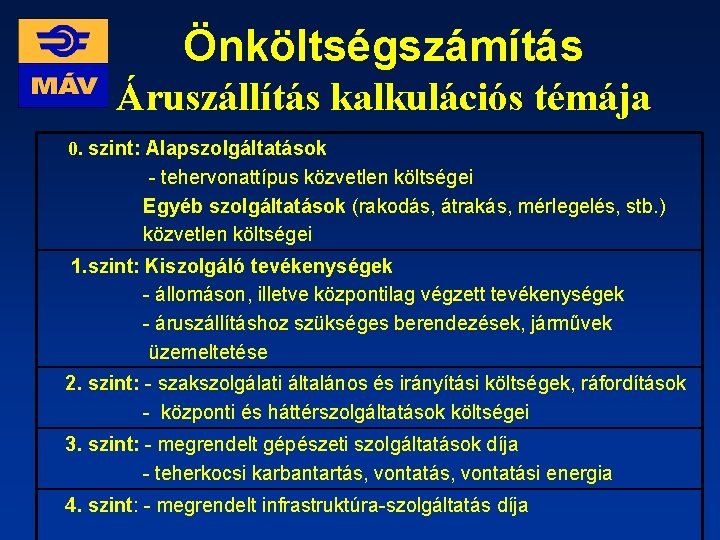 MÁV

Önköltségszámítás

Áruszállítás kalkulációs témája

0. szint: Alapszolgáltatások
- tehervonattípus közvetlen költségei
Egyéb szolgáltatások (rakodás, átrakás, mérlegelés, stb.) közvetlen költségei

1.szint: Kiszolgáló tevékenységek
- állomáson, illetve központilag végzett tevékenységek
- áruszállításhoz szükséges berendezések, járművek üzemeltetése

2. szint: - szakszolgálati általános és irányítási költségek, ráfordítások
- központi és háttérszolgáltatások költségei

3. szint: - megrendelt gépészeti szolgáltatások díja
- teherkocsi karbantartás, vontatás, vontatási energia

4. szint: - megrendelt infrastruktúra-szolgáltatás díja